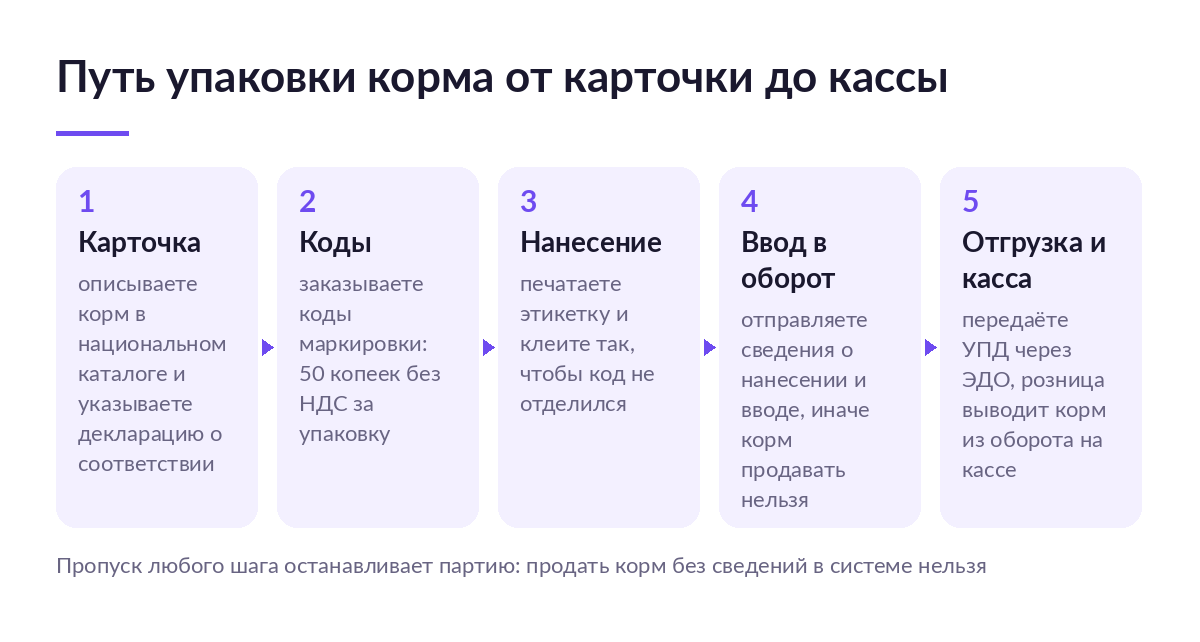 Путь упаковки корма от карточки до кассы

1
Карточка
описываете корм в национальном каталоге и указываете декларацию о соответствии

2
Коды
заказываете коды маркировки: 50 копеек без НДС за упаковку

3
Нанесение
печатаете этикетку и клеите так, чтобы код не отделился

4
Ввод в оборот
отправляете сведения о нанесении и вводе, иначе корм продавать нельзя

5
Отгрузка и касса
передаёте УПД через ЭДО, розница выводит корм из оборота на кассе

Пропуск любого шага останавливает партию: продать корм без сведений в системе нельзя